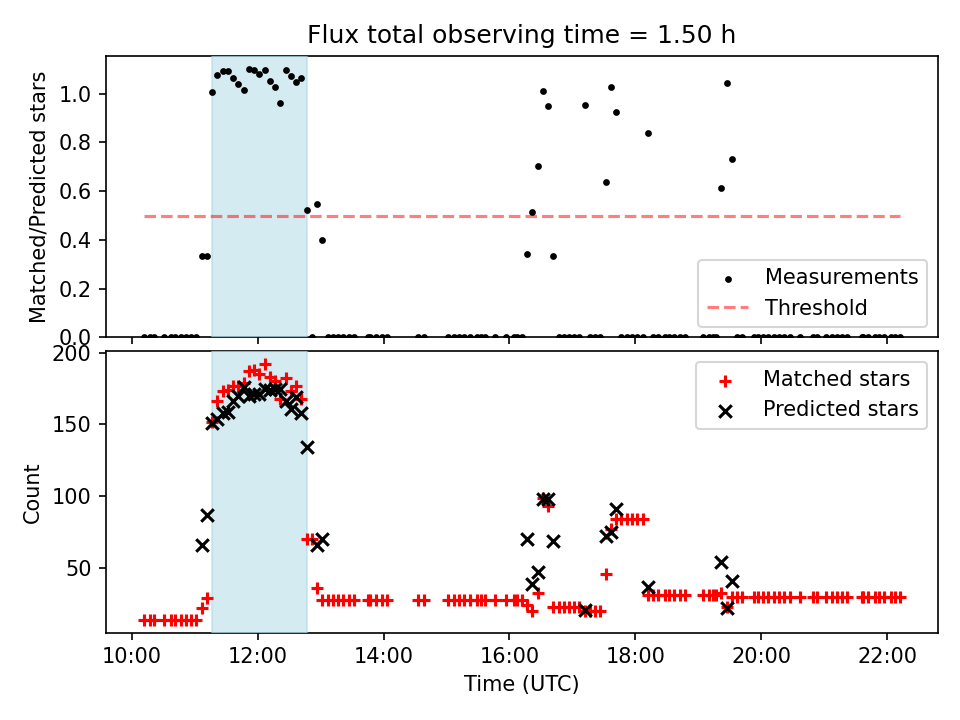 Flux total observing time = 1.50 h

Matched/Predicted stars

1.0
0.8
0.6
0.4
0.2
0.0

Measurements
Threshold

Count

200
150
100
50

Matched stars
Predicted stars

10:00
12:00
14:00
16:00
18:00
20:00
22:00

Time (UTC)